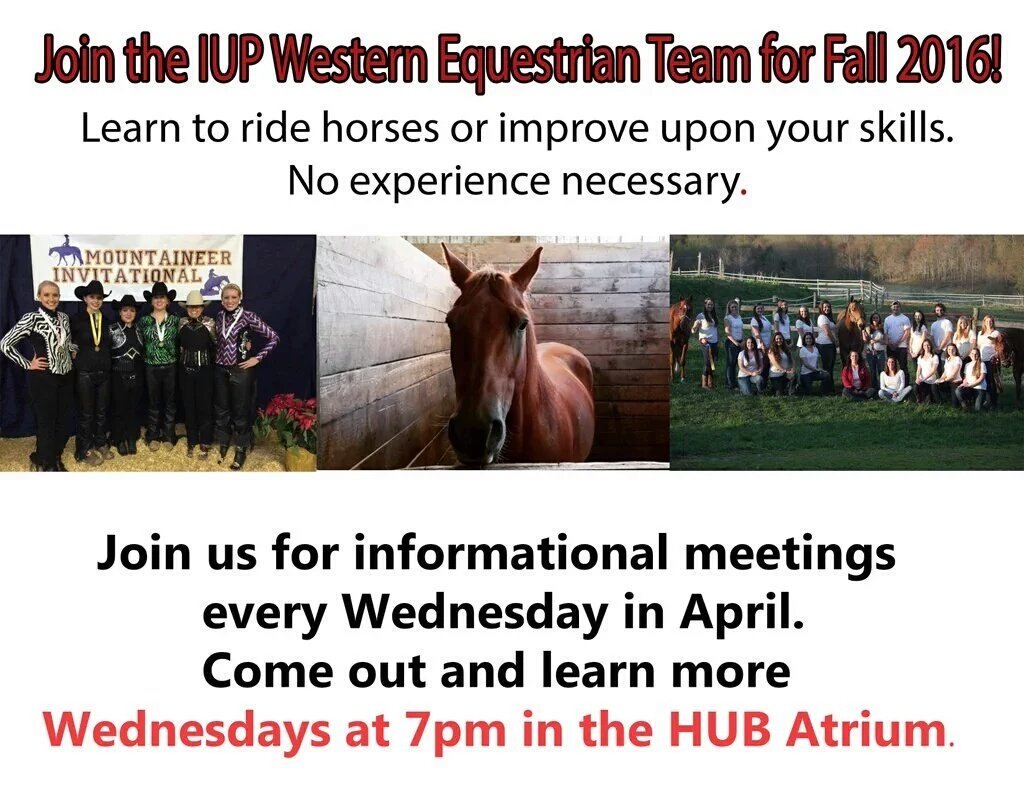 Join the IUP Western Equestrian Team for Fall 2016!

Learn to ride horses or improve upon your skills.
No experience necessary.

MOUNTAINEER INVITATIONAL

Join us for informational meetings every Wednesday in April.
Come out and learn more
Wednesdays at 7pm in the HUB Atrium.